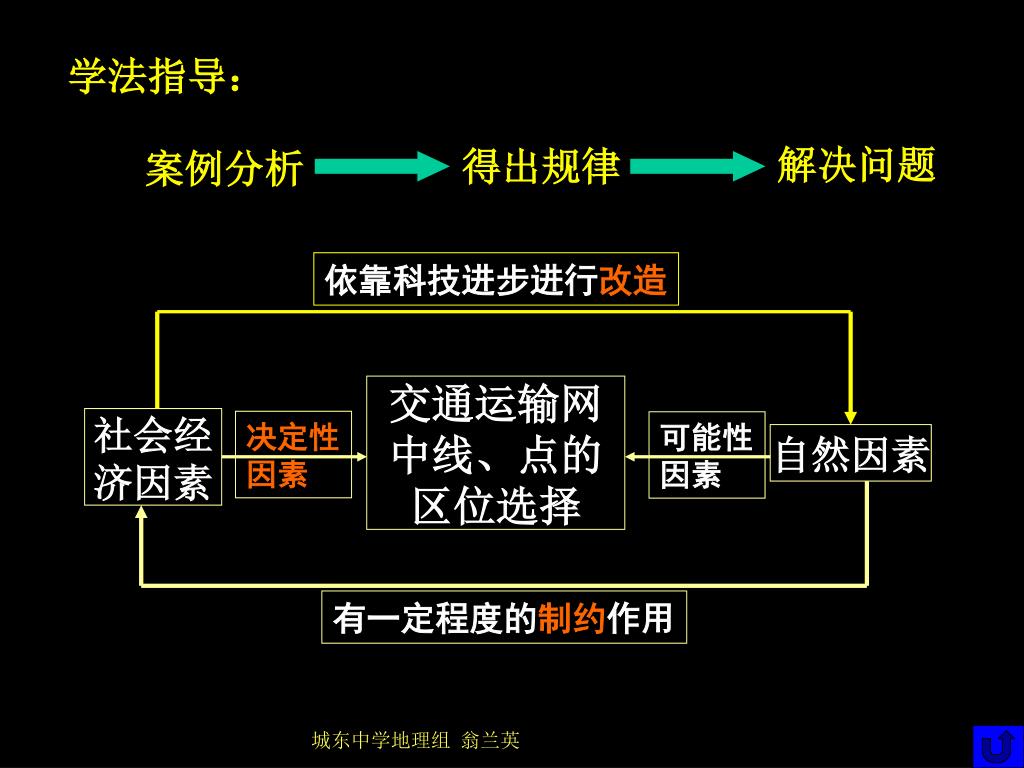 学法指导：

案例分析 得出规律 解决问题

依靠科技进步进行改造

社会经济因素

决定性因素

交通运输网中线、点的区位选择

可能性因素

自然因素

有一定程度的制约作用

城东中学地理组 翁兰英